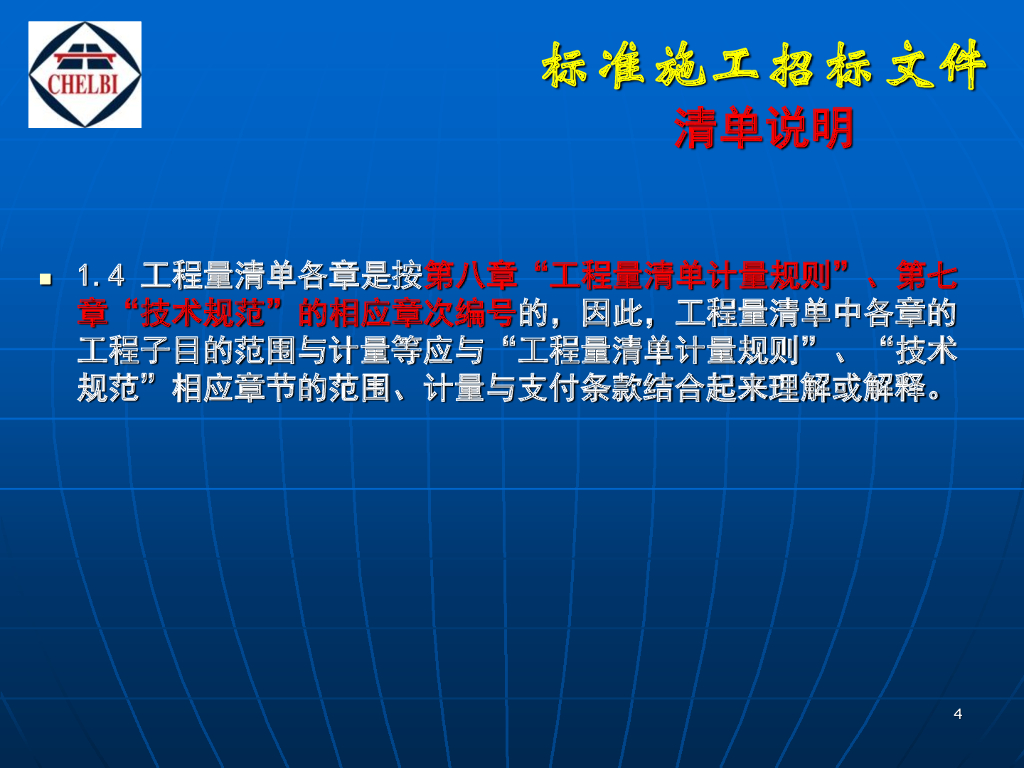 CHELBI

标准施工招标文件
清单说明

1.4 工程量清单各章是按第八章“工程量清单计量规则”、第七章“技术规范”的相应章次编号的，因此，工程量清单中各章的工程子目的范围与计量等应与“工程量清单计量规则”、“技术规范”相应章节的范围、计量与支付条款结合起来理解或解释。

4